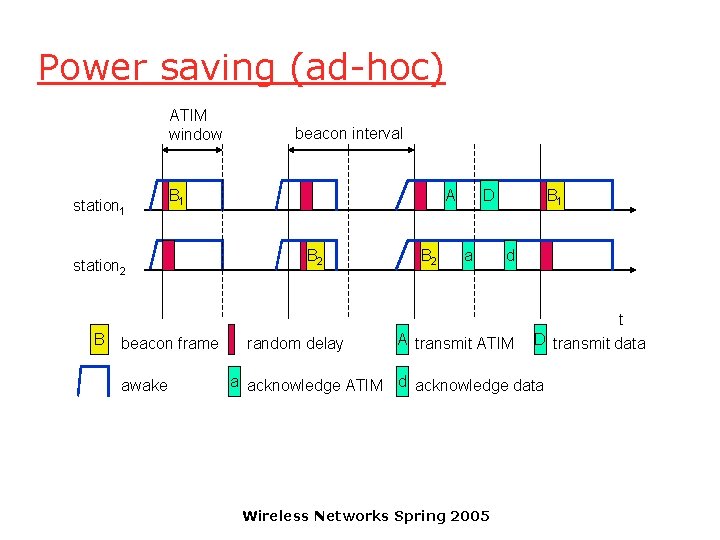 Power saving (ad-hoc)

ATIM window

beacon interval

station$_1$

$B_1$

A

D

$B_1$

station$_2$

$B_2$

$B_2$

a

d

t

B beacon frame

random delay

A transmit ATIM

D transmit data

awake

a acknowledge ATIM

d acknowledge data

Wireless Networks Spring 2005